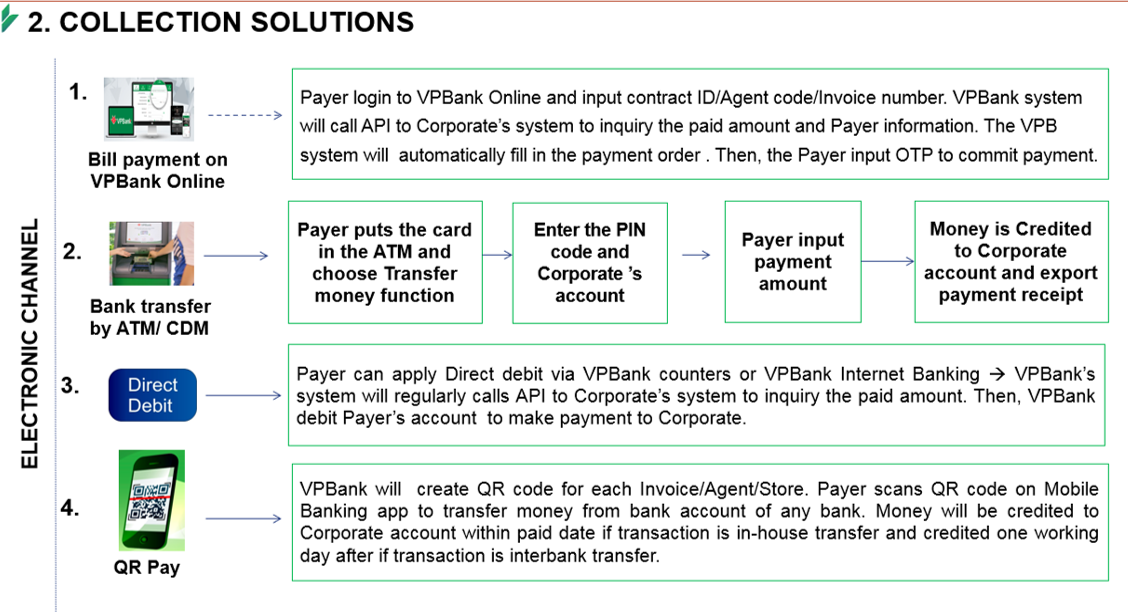 2. COLLECTION SOLUTIONS

ELECTRONIC CHANNEL

1.

VPBank

Bill payment on VPBank Online

Payer login to VPBank Online and input contract ID/Agent code/Invoice number. VPBank system will call API to Corporate's system to inquiry the paid amount and Payer information. The VPB system will automatically fill in the payment order . Then, the Payer input OTP to commit payment.

2.

Bank transfer by ATM/ CDM

Payer puts the card in the ATM and choose Transfer money function

Enter the PIN code and Corporate 's account

Payer input payment amount

Money is Credited to Corporate account and export payment receipt

3.

Direct Debit

Payer can apply Direct debit via VPBank counters or VPBank Internet Banking → VPBank's system will regularly calls API to Corporate's system to inquiry the paid amount. Then, VPBank debit Payer's account to make payment to Corporate.

4.

QR Pay

VPBank will create QR code for each Invoice/Agent/Store. Payer scans QR code on Mobile Banking app to transfer money from bank account of any bank. Money will be credited to Corporate account within paid date if transaction is in-house transfer and credited one working day after if transaction is interbank transfer.